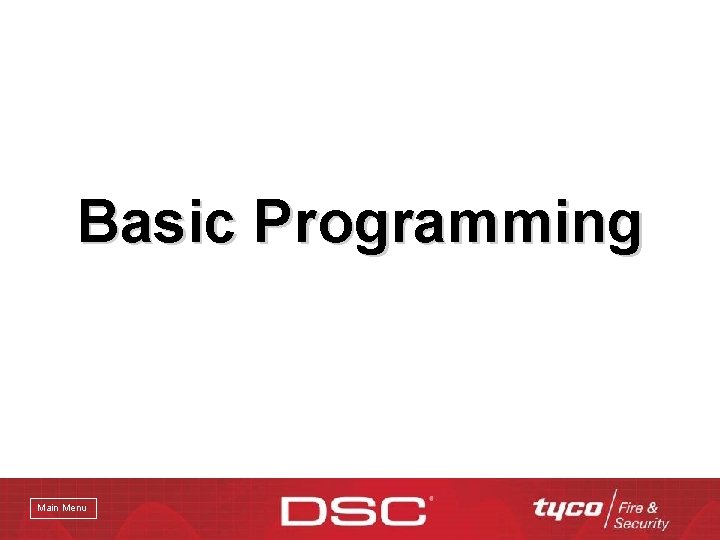 Basic Programming

Main Menu

DSC

tyco Fire & Security